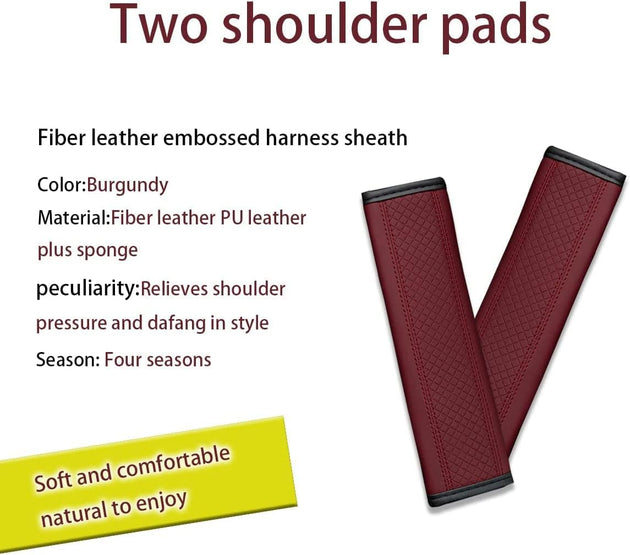 Two shoulder pads

Fiber leather embossed harness sheath

Color:Burgundy

Material:Fiber leather PU leather plus sponge

peculiarity:Relieves shoulder pressure and dafang in style

Season: Four seasons

Soft and comfortable natural to enjoy